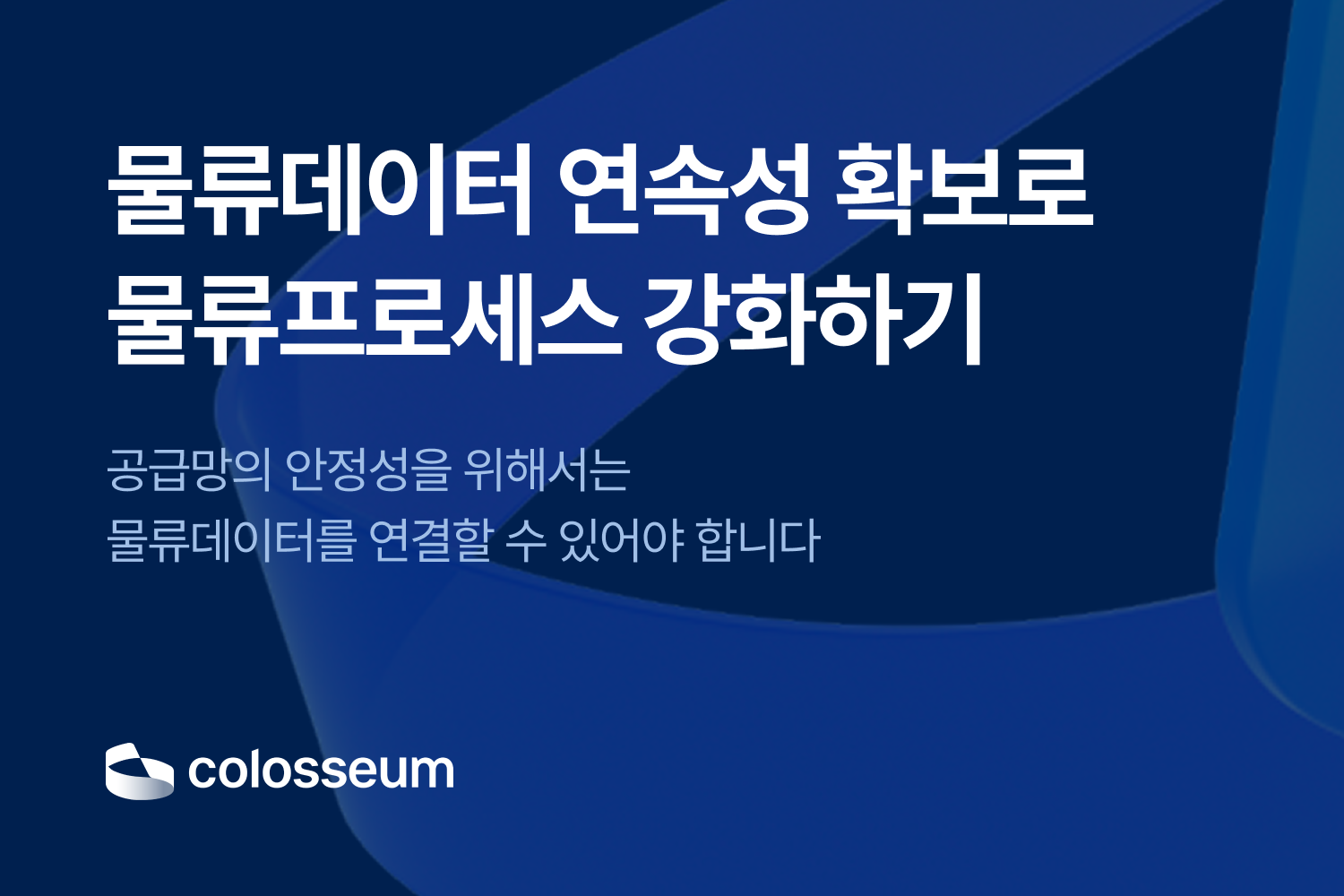 물류데이터 연속성 확보로 물류프로세스 강화하기

공급망의 안정성을 위해서는 물류데이터를 연결할 수 있어야 합니다

colosseum